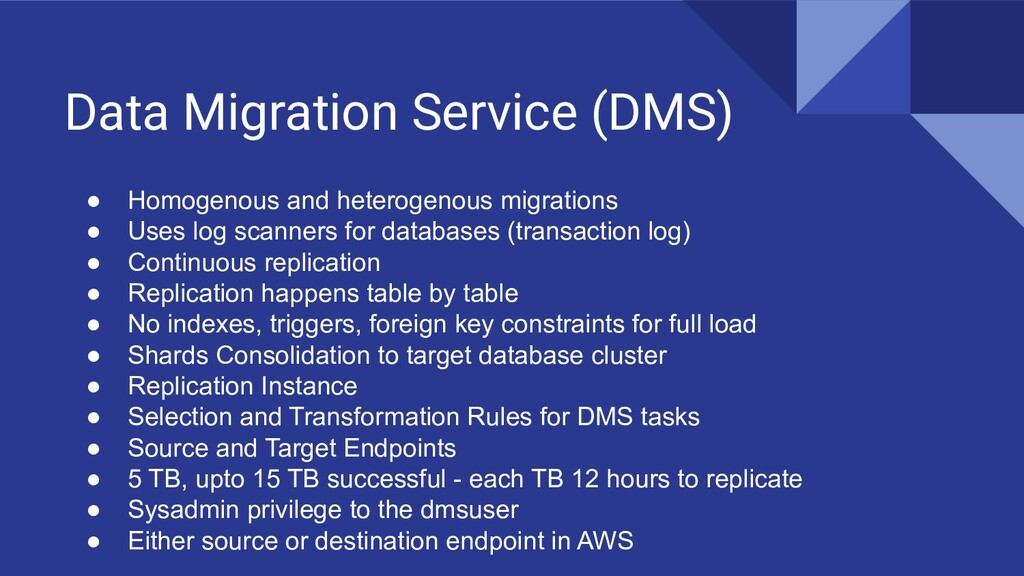 Data Migration Service (DMS)

● Homogenous and heterogenous migrations
● Uses log scanners for databases (transaction log)
● Continuous replication
● Replication happens table by table
● No indexes, triggers, foreign key constraints for full load
● Shards Consolidation to target database cluster
● Replication Instance
● Selection and Transformation Rules for DMS tasks
● Source and Target Endpoints
● 5 TB, upto 15 TB successful - each TB 12 hours to replicate
● Sysadmin privilege to the dmsuser
● Either source or destination endpoint in AWS